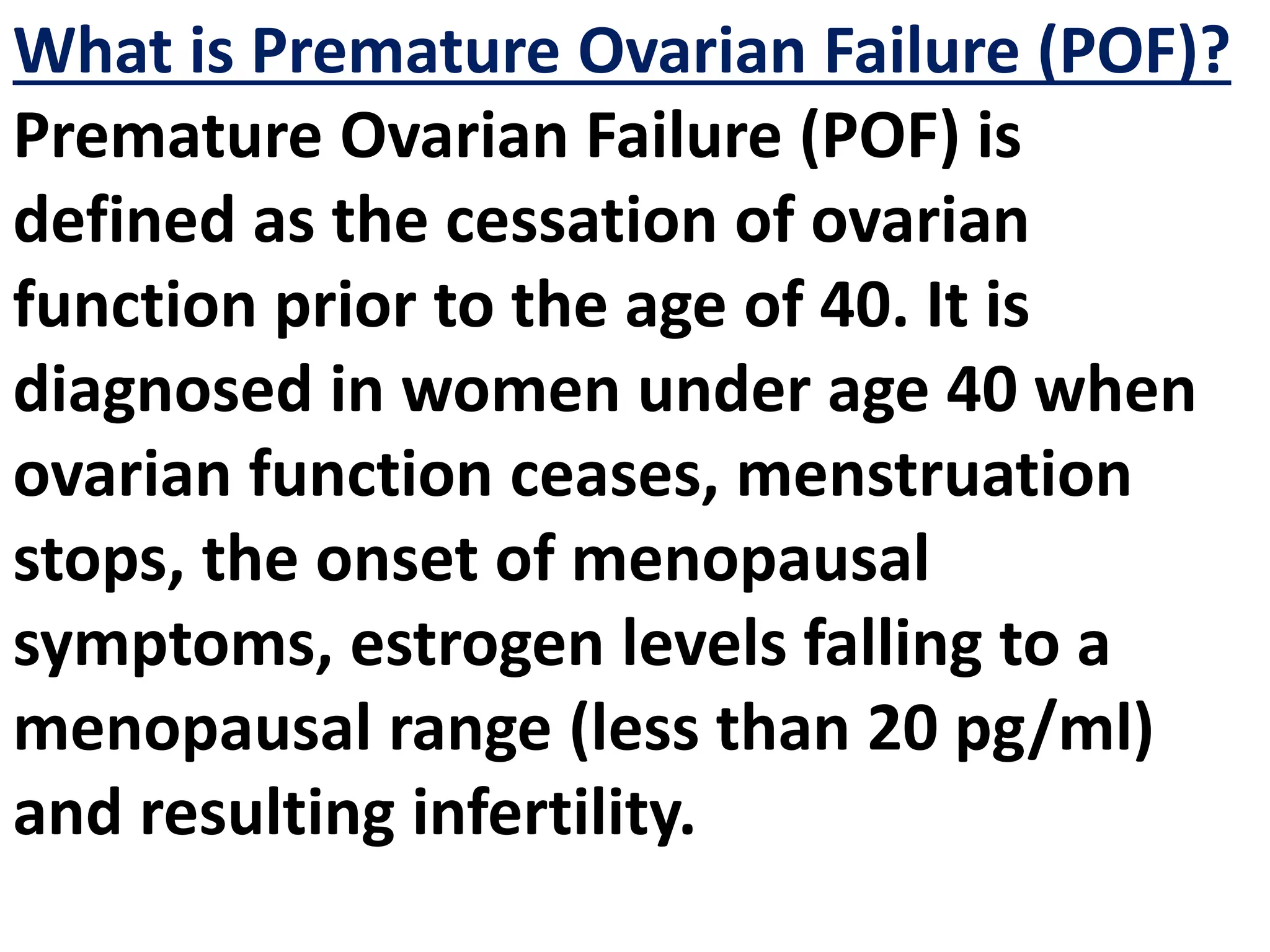 What is Premature Ovarian Failure (POF)?

Premature Ovarian Failure (POF) is defined as the cessation of ovarian function prior to the age of 40. It is diagnosed in women under age 40 when ovarian function ceases, menstruation stops, the onset of menopausal symptoms, estrogen levels falling to a menopausal range (less than 20 pg/ml) and resulting infertility.